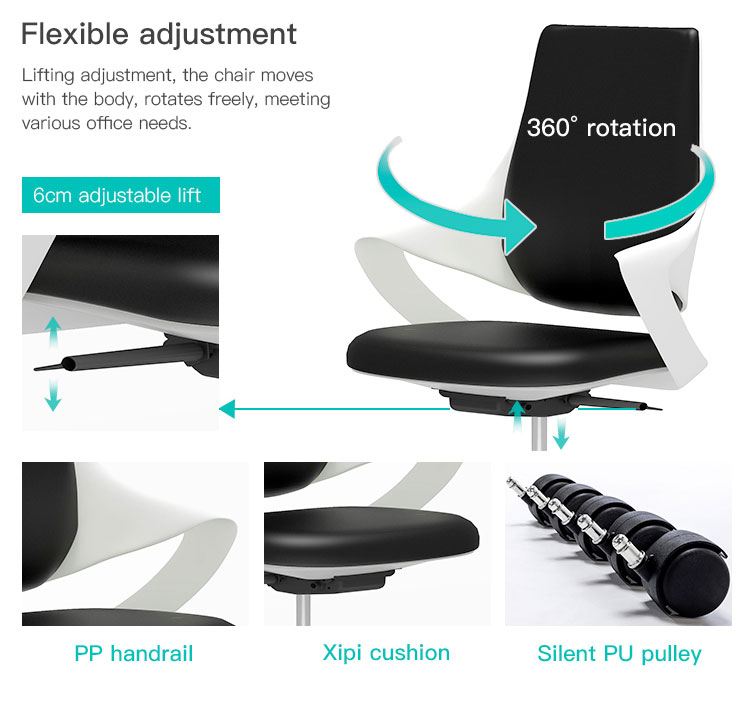 Flexible adjustment

Lifting adjustment, the chair moves with the body, rotates freely, meeting various office needs.

360° rotation

6cm adjustable lift

PP handrail

Xipi cushion

Silent PU pulley